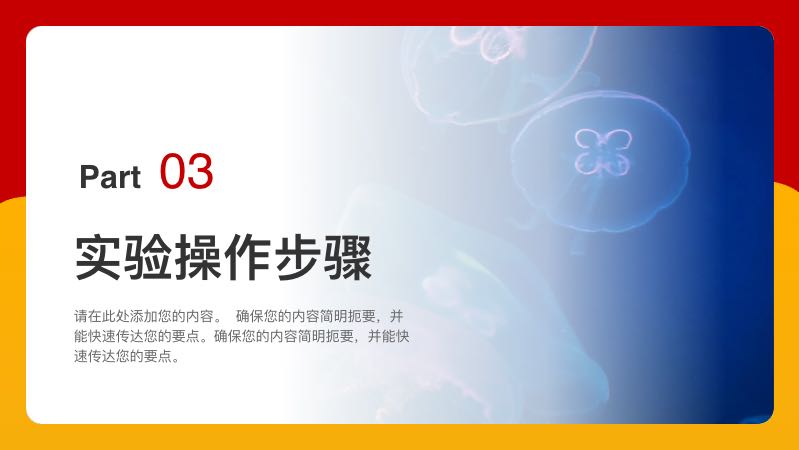 Part 03

实验操作步骤

请在此处添加您的内容。 确保您的内容简明扼要，并能快速传达您的要点。确保您的内容简明扼要，并能快速传达您的要点。